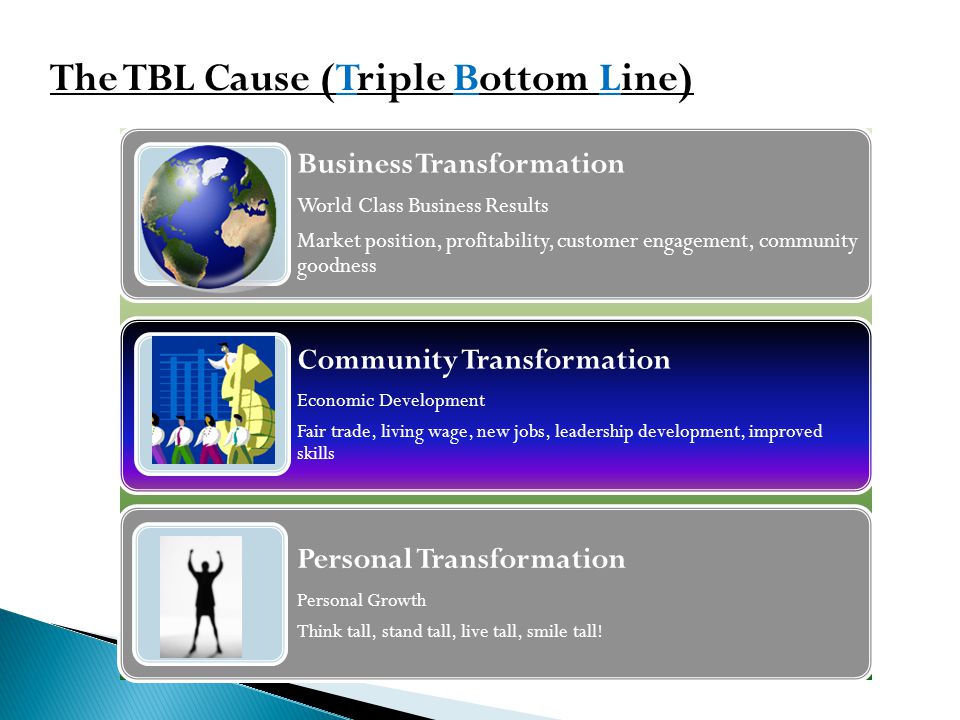 The TBL Cause (Triple Bottom Line)

Business Transformation

World Class Business Results

Market position, profitability, customer engagement, community goodness

Community Transformation

Economic Development

Fair trade, living wage, new jobs, leadership development, improved skills

Personal Transformation

Personal Growth

Think tall, stand tall, live tall, smile tall!